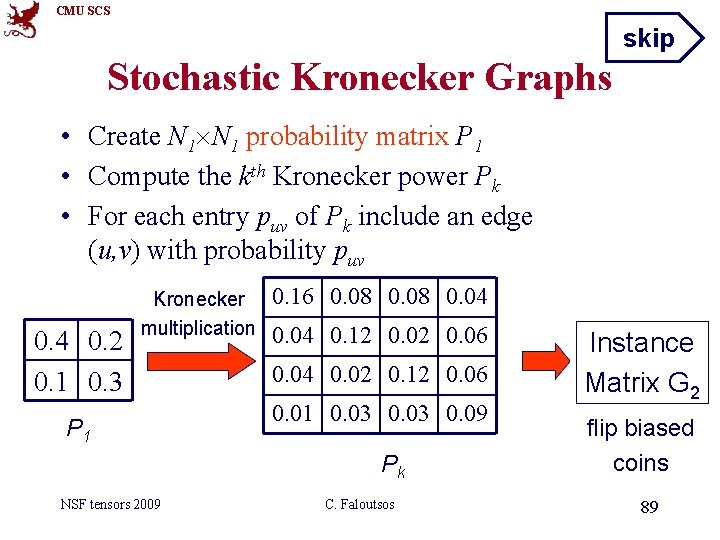 CMU SCS

skip

Stochastic Kronecker Graphs

• Create $N_1 \times N_1$ probability matrix $P_1$
• Compute the $k^{th}$ Kronecker power $P_k$
• For each entry $p_{uv}$ of $P_k$ include an edge $(u,v)$ with probability $p_{uv}$

| 0.4 | 0.2 |
|---|---|
| 0.1 | 0.3 |

$P_1$

Kronecker multiplication

| 0.16 | 0.08 | 0.08 | 0.04 |
|---|---|---|---|
| 0.04 | 0.12 | 0.02 | 0.06 |
| 0.04 | 0.02 | 0.12 | 0.06 |
| 0.01 | 0.03 | 0.03 | 0.09 |

$P_k$

Instance Matrix $G_2$

flip biased coins

NSF tensors 2009

C. Faloutsos

89